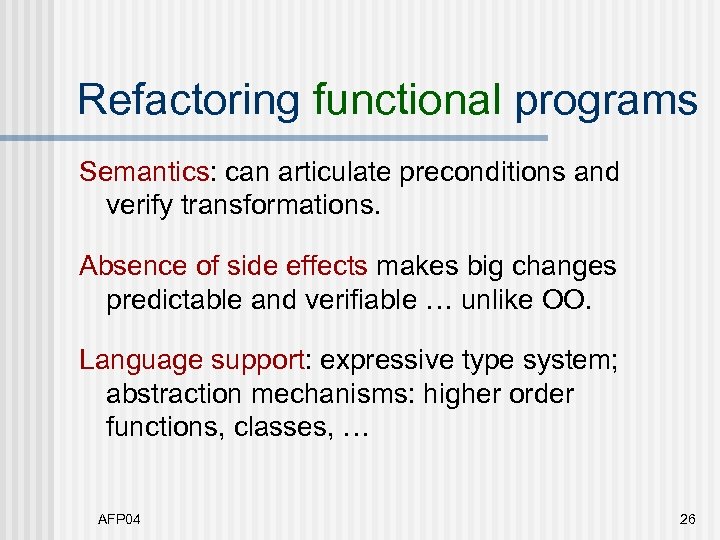 Refactoring functional programs

Semantics: can articulate preconditions and verify transformations.

Absence of side effects makes big changes predictable and verifiable … unlike OO.

Language support: expressive type system; abstraction mechanisms: higher order functions, classes, …

AFP04

26